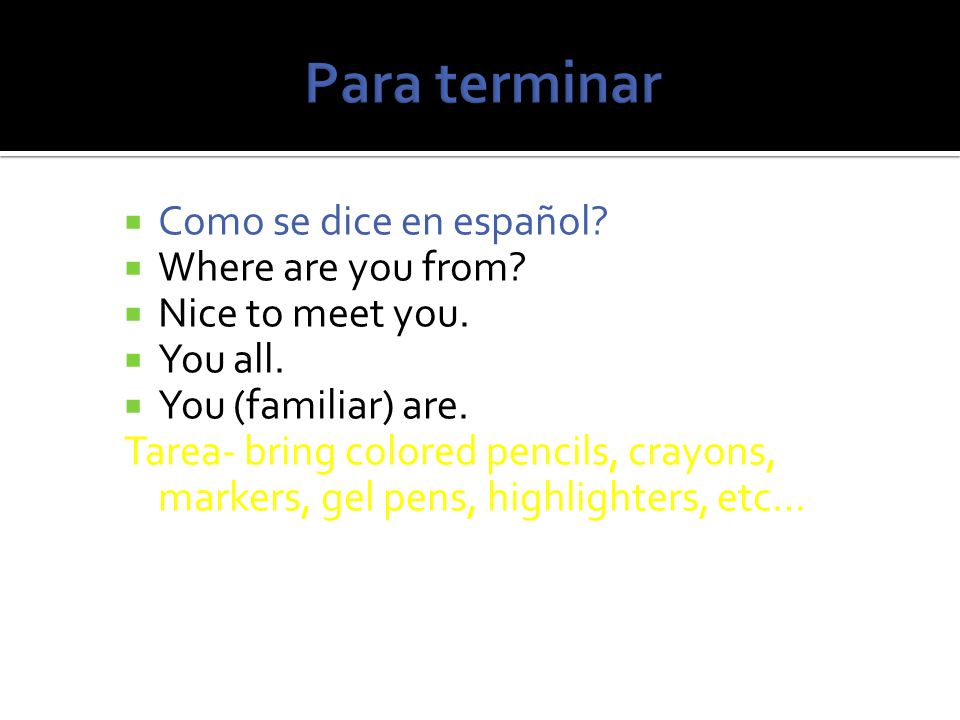 Para terminar

- Como se dice en español?
- Where are you from?
- Nice to meet you.
- You all.
- You (familiar) are.

Tarea- bring colored pencils, crayons, markers, gel pens, highlighters, etc…